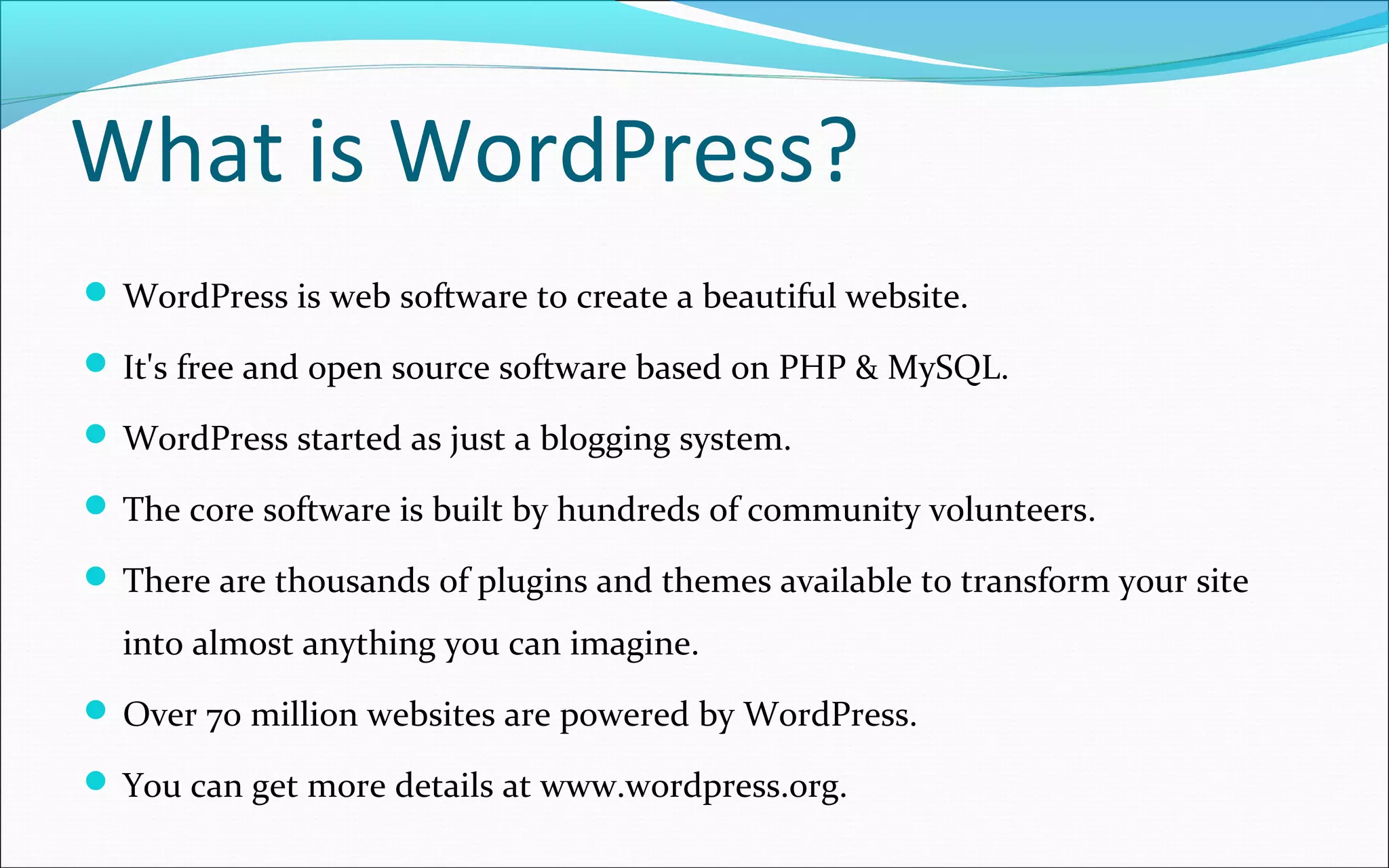 What is WordPress?

- WordPress is web software to create a beautiful website.
- It's free and open source software based on PHP & MySQL.
- WordPress started as just a blogging system.
- The core software is built by hundreds of community volunteers.
- There are thousands of plugins and themes available to transform your site into almost anything you can imagine.
- Over 70 million websites are powered by WordPress.
- You can get more details at www.wordpress.org.